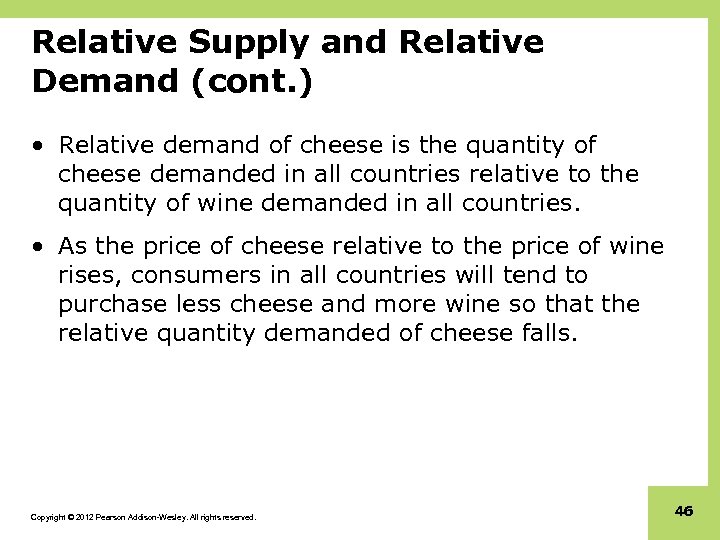 Relative Supply and Relative Demand (cont.)

• Relative demand of cheese is the quantity of cheese demanded in all countries relative to the quantity of wine demanded in all countries.

• As the price of cheese relative to the price of wine rises, consumers in all countries will tend to purchase less cheese and more wine so that the relative quantity demanded of cheese falls.

Copyright © 2012 Pearson Addison-Wesley. All rights reserved.

46